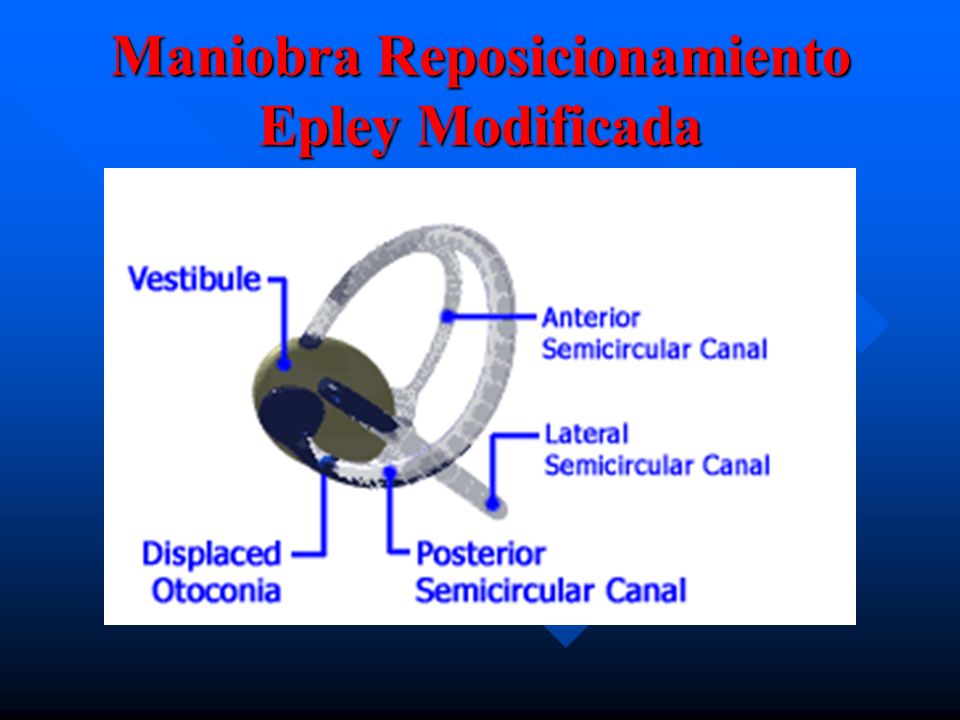 Maniobra Reposicionamiento Epley Modificada

Vestibule

Anterior Semicircular Canal

Lateral Semicircular Canal

Displaced Otoconia

Posterior Semicircular Canal